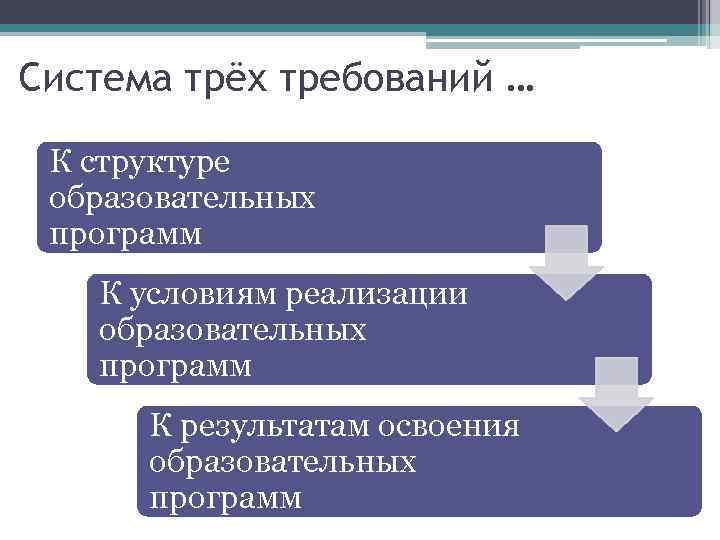 Система трёх требований …

К структуре образовательных программ

К условиям реализации образовательных программ

К результатам освоения образовательных программ